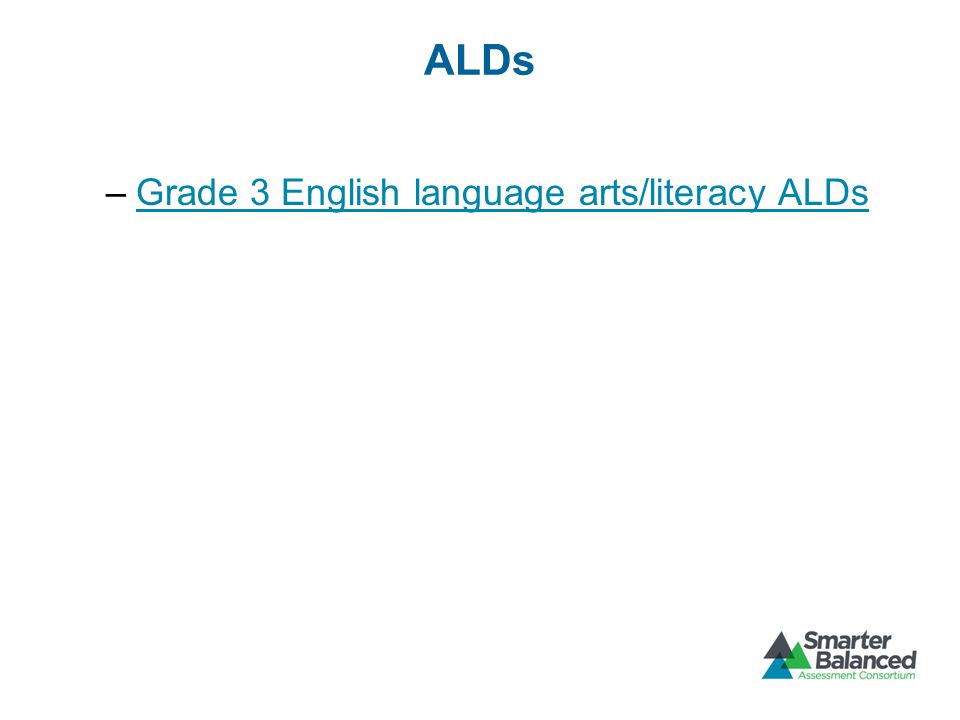 ALDs

– Grade 3 English language arts/literacy ALDs

Smarter Balanced Assessment Consortium